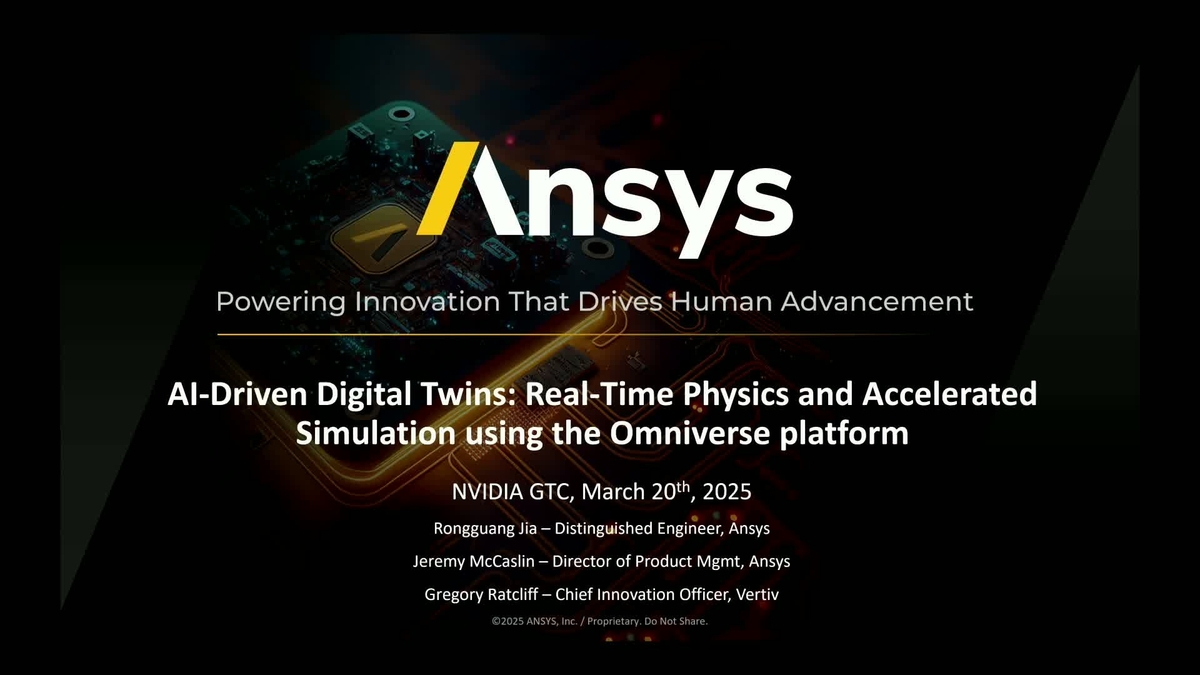 Ansys

Powering Innovation That Drives Human Advancement

AI-Driven Digital Twins: Real-Time Physics and Accelerated Simulation using the Omniverse platform

NVIDIA GTC, March 20th, 2025

Rongguang Jia – Distinguished Engineer, Ansys

Jeremy McCaslin – Director of Product Mgmt, Ansys

Gregory Ratcliff – Chief Innovation Officer, Vertiv

©2025 ANSYS, Inc. / Proprietary. Do Not Share.